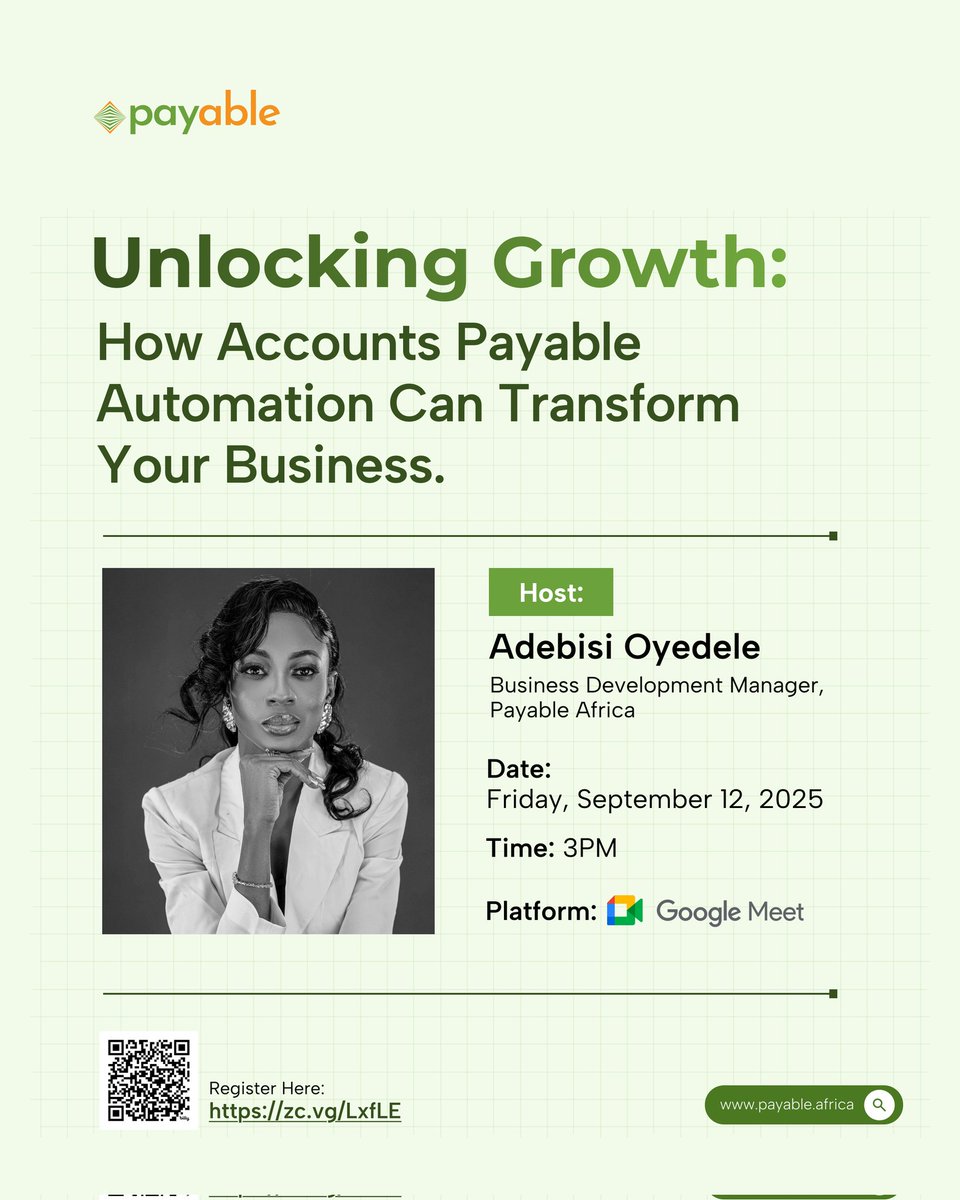 payable

Unlocking Growth:
How Accounts Payable Automation Can Transform Your Business.

Host:
Adebisi Oyedele
Business Development Manager, Payable Africa

Date:
Friday, September 12, 2025

Time: 3PM

Platform: Google Meet

Register Here:
https://zc.vg/LxfLE

www.payable.africa